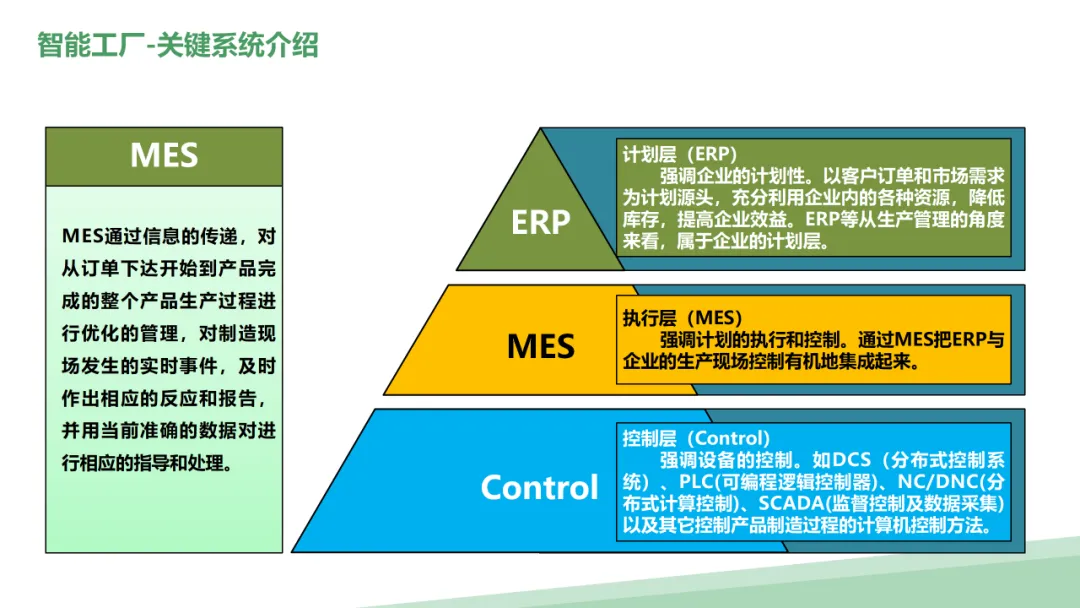 智能工厂-关键系统介绍

MES

MES通过信息的传递，对从订单下达开始到产品完成的整个产品生产过程进行优化的管理，对制造现场发生的实时事件，及时作出相应的反应和报告，并用当前准确的数据对进行相应的指导和处理。

ERP

计划层（ERP）
强调企业的计划性。以客户订单和市场需求为计划源头，充分利用企业内的各种资源，降低库存，提高企业效益。ERP等从生产管理的角度来看，属于企业的计划层。

MES

执行层（MES）
强调计划的执行和控制。通过MES把ERP与企业的生产现场控制有机地集成起来。

Control

控制层（Control）
强调设备的控制。如DCS（分布式控制系统）、PLC(可编程逻辑控制器)、NC/DNC(分布式计算控制)、SCADA(监督控制及数据采集)以及其它控制产品制造过程的计算机控制方法。